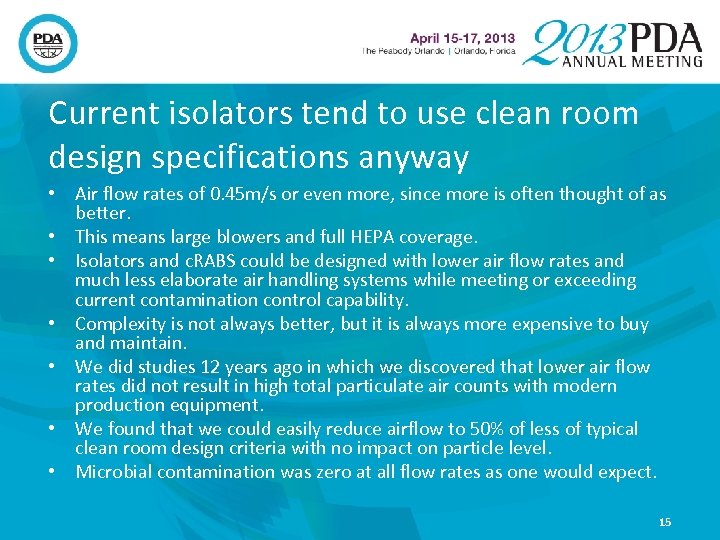 PDA

April 15-17, 2013
The Peabody Orlando | Orlando, Florida

2013 PDA ANNUAL MEETING

Current isolators tend to use clean room design specifications anyway

• Air flow rates of 0.45m/s or even more, since more is often thought of as better.
• This means large blowers and full HEPA coverage.
• Isolators and cRABS could be designed with lower air flow rates and much less elaborate air handling systems while meeting or exceeding current contamination control capability.
• Complexity is not always better, but it is always more expensive to buy and maintain.
• We did studies 12 years ago in which we discovered that lower air flow rates did not result in high total particulate air counts with modern production equipment.
• We found that we could easily reduce airflow to 50% of less of typical clean room design criteria with no impact on particle level.
• Microbial contamination was zero at all flow rates as one would expect.

15